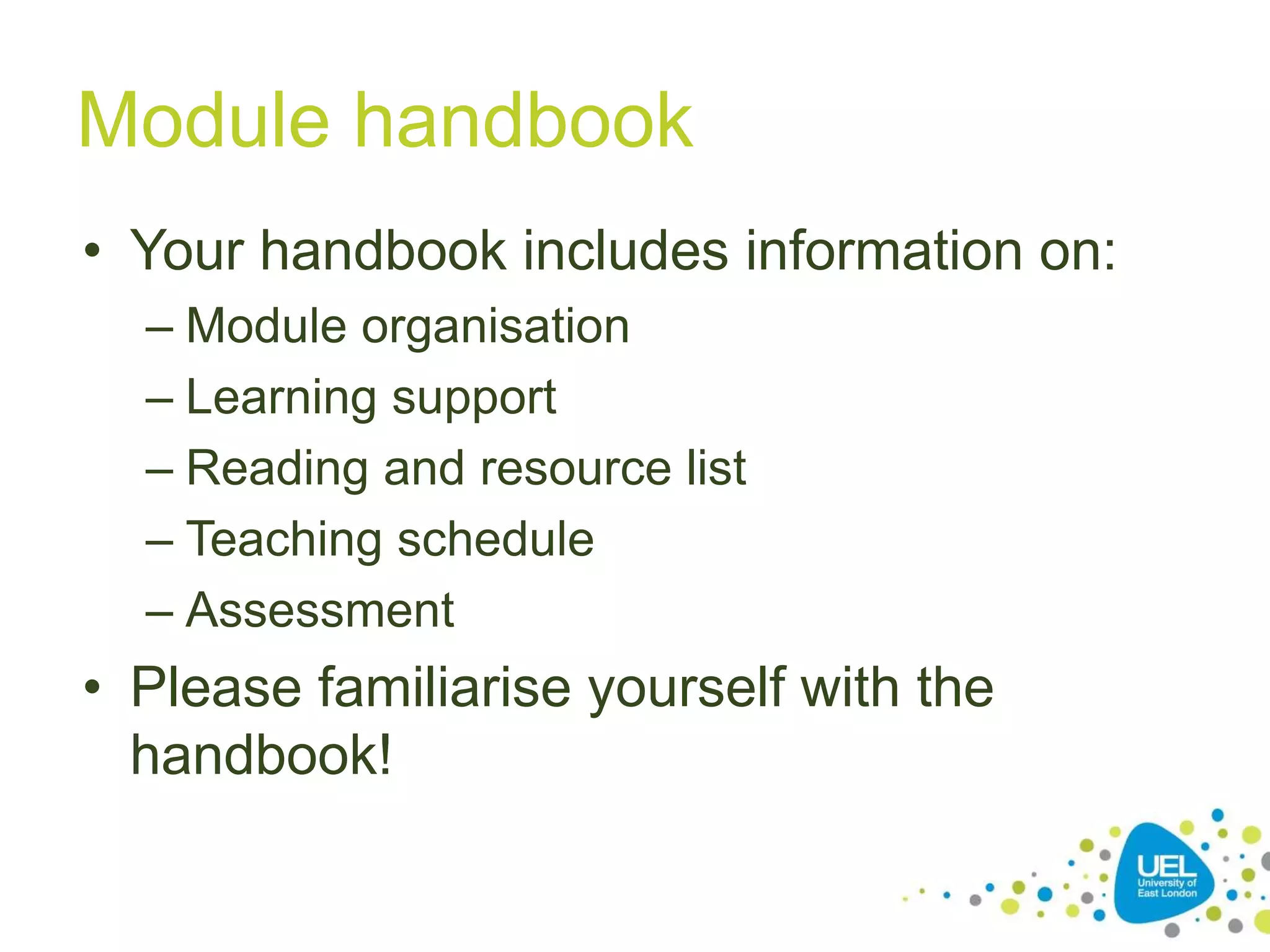 Module handbook

• Your handbook includes information on:
– Module organisation
– Learning support
– Reading and resource list
– Teaching schedule
– Assessment
• Please familiarise yourself with the handbook!

UEL
University of East London